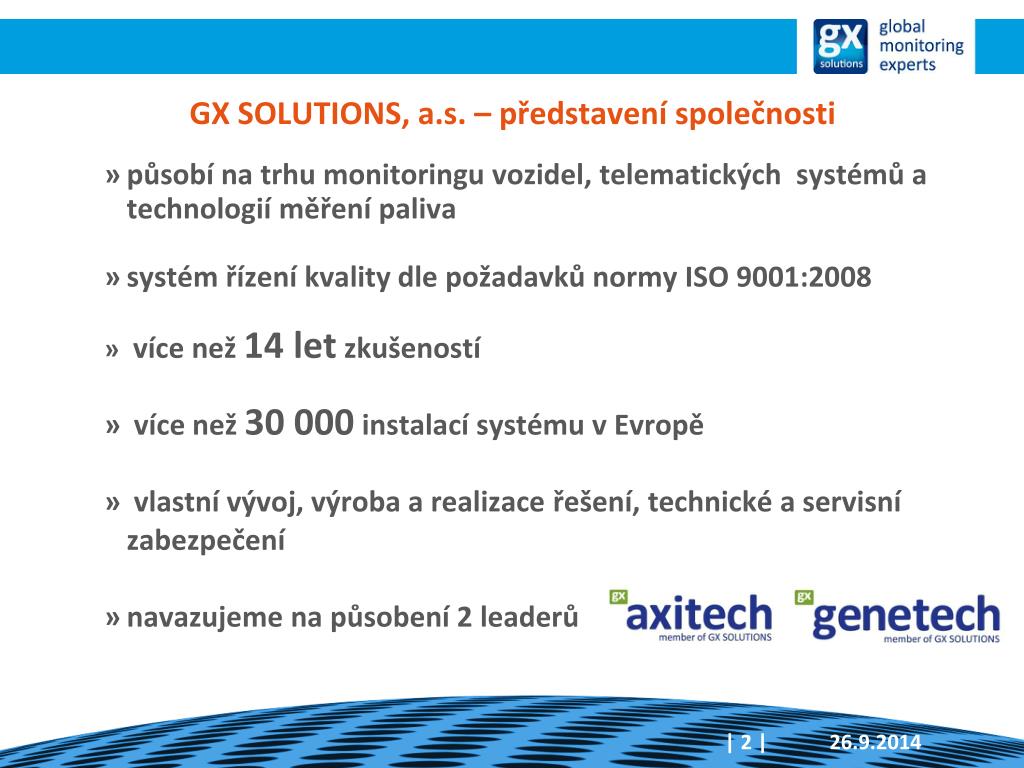 gx solutions
global monitoring experts

GX SOLUTIONS, a.s. – představení společnosti

» působí na trhu monitoringu vozidel, telematických systémů a technologií měření paliva

» systém řízení kvality dle požadavků normy ISO 9001:2008

» více než 14 let zkušeností

» více než 30 000 instalací systému v Evropě

» vlastní vývoj, výroba a realizace řešení, technické a servisní zabezpečení

» navazujeme na působení 2 leaderů

gx axitech
member of GX SOLUTIONS

gx genetech
member of GX SOLUTIONS

| 2 |

26.9.2014